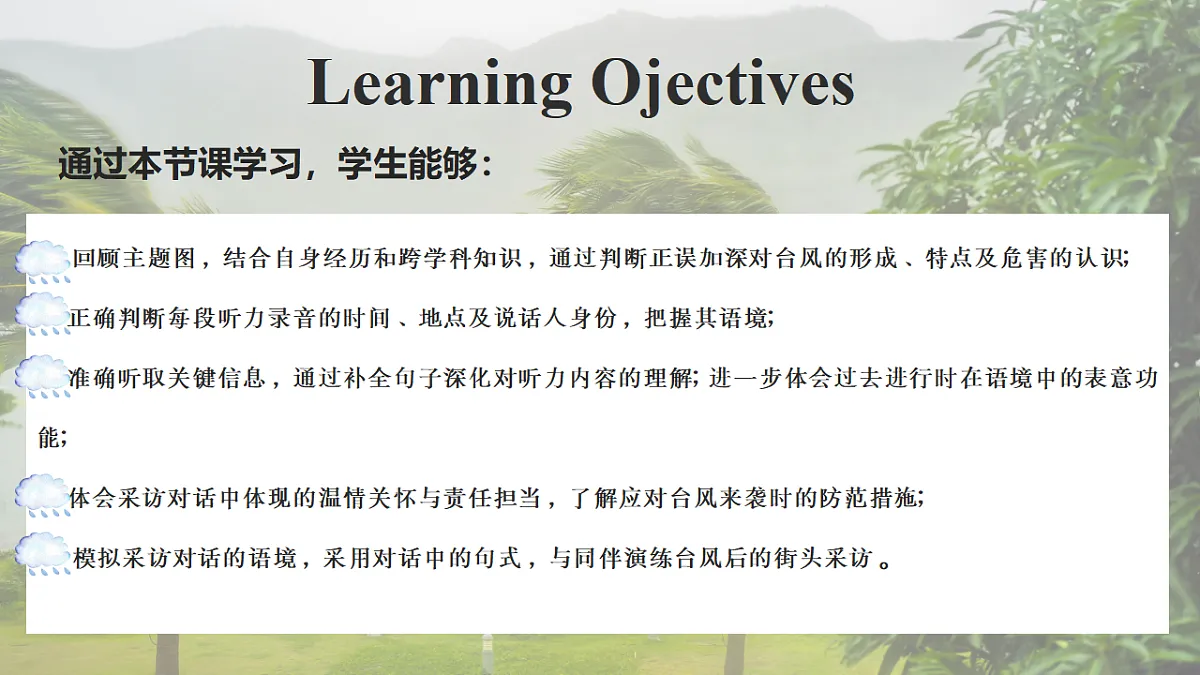 Learning Ojectives

通过本节课学习，学生能够：

回顾主题图，结合自身经历和跨学科知识，通过判断正误加深对台风的形成、特点及危害的认识;

正确判断每段听力录音的时间、地点及说话人身份，把握其语境;

准确听取关键信息，通过补全句子深化对听力内容的理解; 进一步体会过去进行时在语境中的表意功能;

体会采访对话中体现的温情关怀与责任担当，了解应对台风来袭时的防范措施;

模拟采访对话的语境，采用对话中的句式，与同伴演练台风后的街头采访。